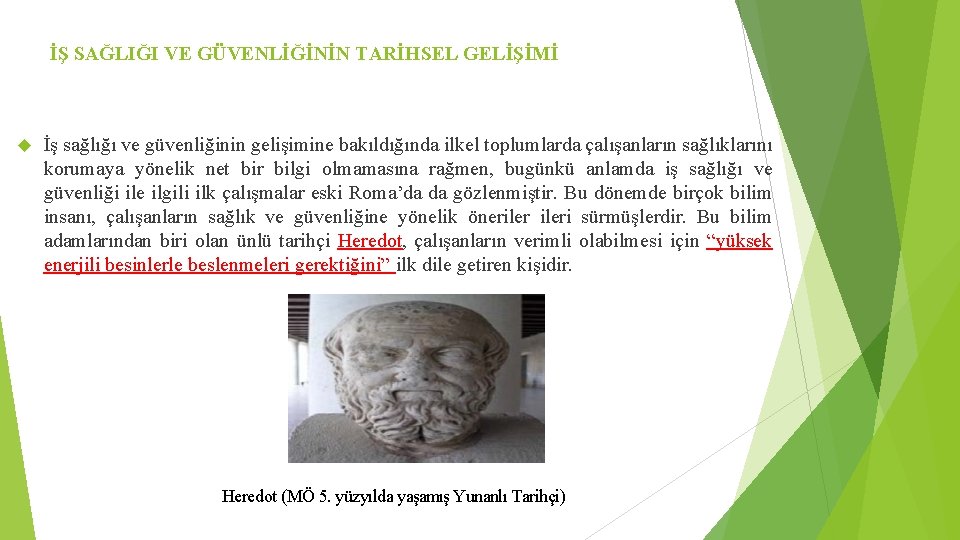 İŞ SAĞLIĞI VE GÜVENLİĞİNİN TARİHSEL GELİŞİMİ

İş sağlığı ve güvenliğinin gelişimine bakıldığında ilkel toplumlarda çalışanların sağlıklarını korumaya yönelik net bir bilgi olmamasına rağmen, bugünkü anlamda iş sağlığı ve güvenliği ile ilgili ilk çalışmalar eski Roma'da da gözlenmiştir. Bu dönemde birçok bilim insanı, çalışanların sağlık ve güvenliğine yönelik öneriler ileri sürmüşlerdir. Bu bilim adamlarından biri olan ünlü tarihçi Heredot, çalışanların verimli olabilmesi için "yüksek enerjili besinlerle beslenmeleri gerektiğini" ilk dile getiren kişidir.

Heredot (MÖ 5. yüzyılda yaşamış Yunanlı Tarihçi)